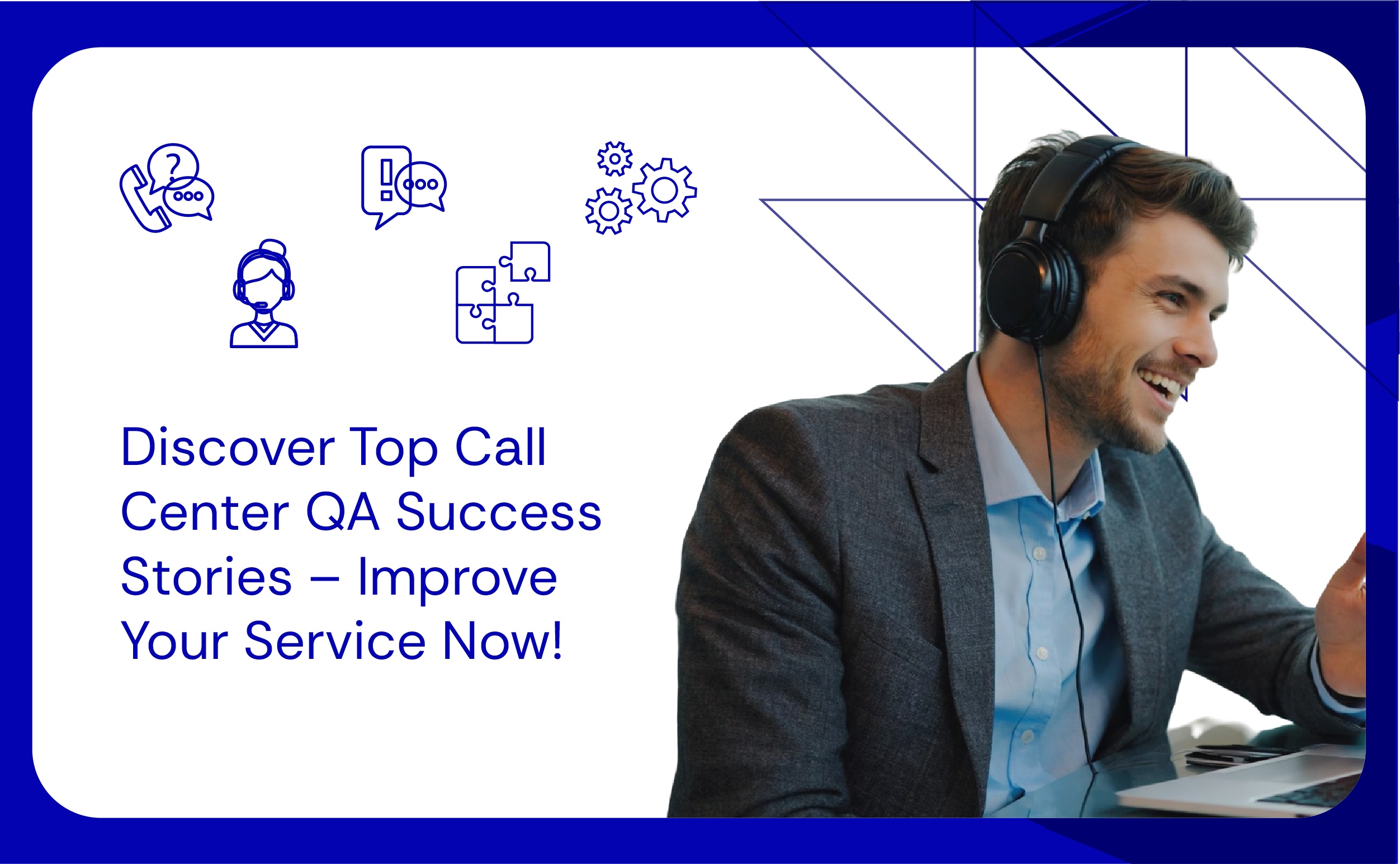 Discover Top Call Center QA Success Stories – Improve Your Service Now!